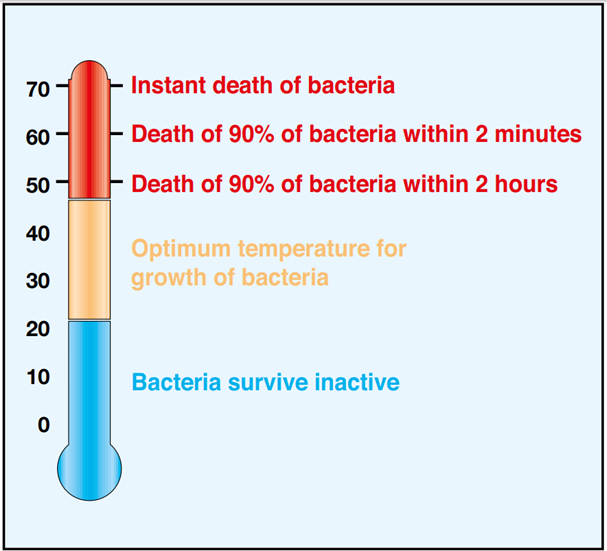 70 Instant death of bacteria
60 Death of 90% of bacteria within 2 minutes
50 Death of 90% of bacteria within 2 hours
40
Optimum temperature for growth of bacteria
30
20
10 Bacteria survive inactive
0